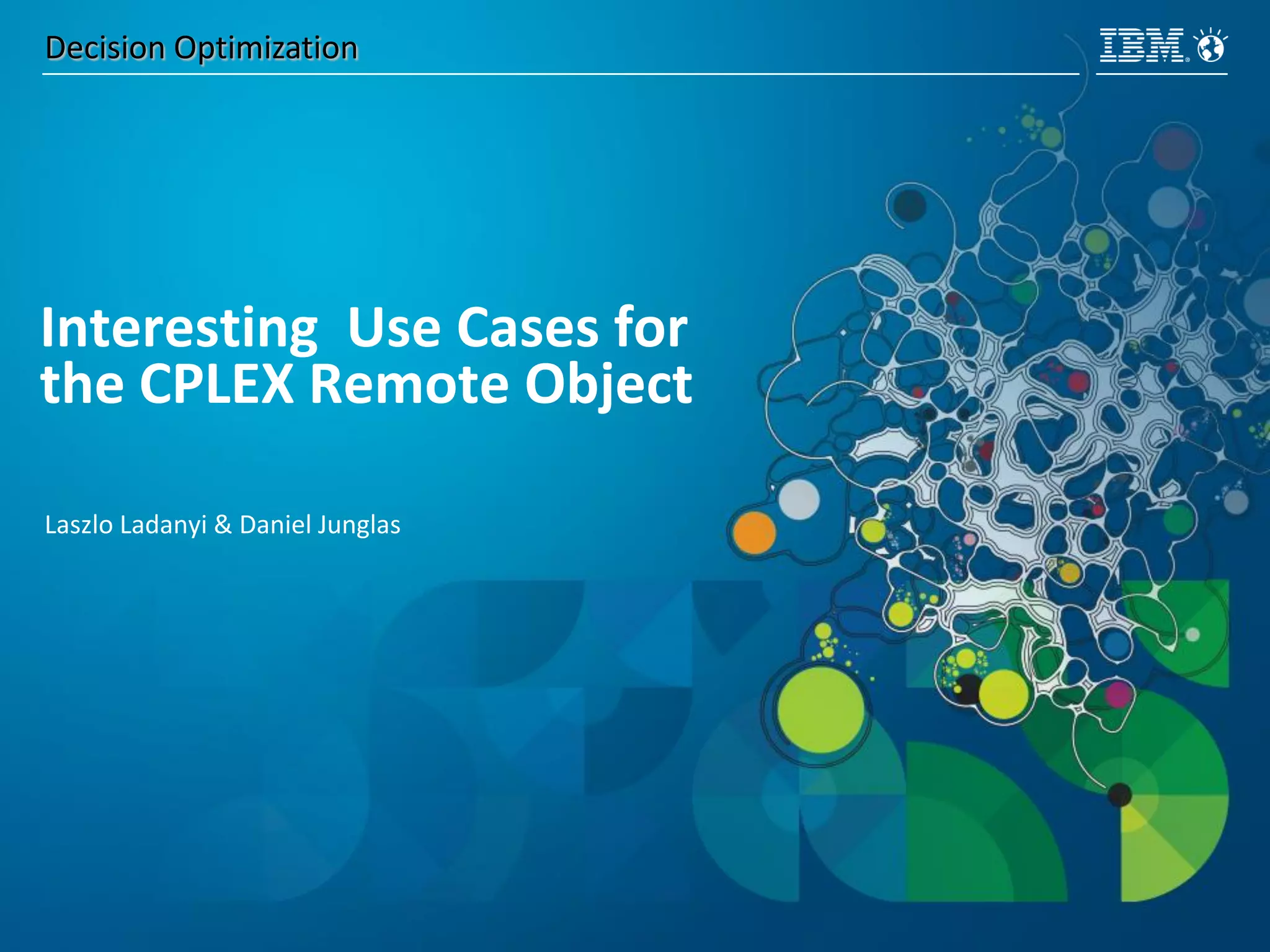 Decision Optimization

IBM

Interesting  Use Cases for the CPLEX Remote Object

Laszlo Ladanyi & Daniel Junglas